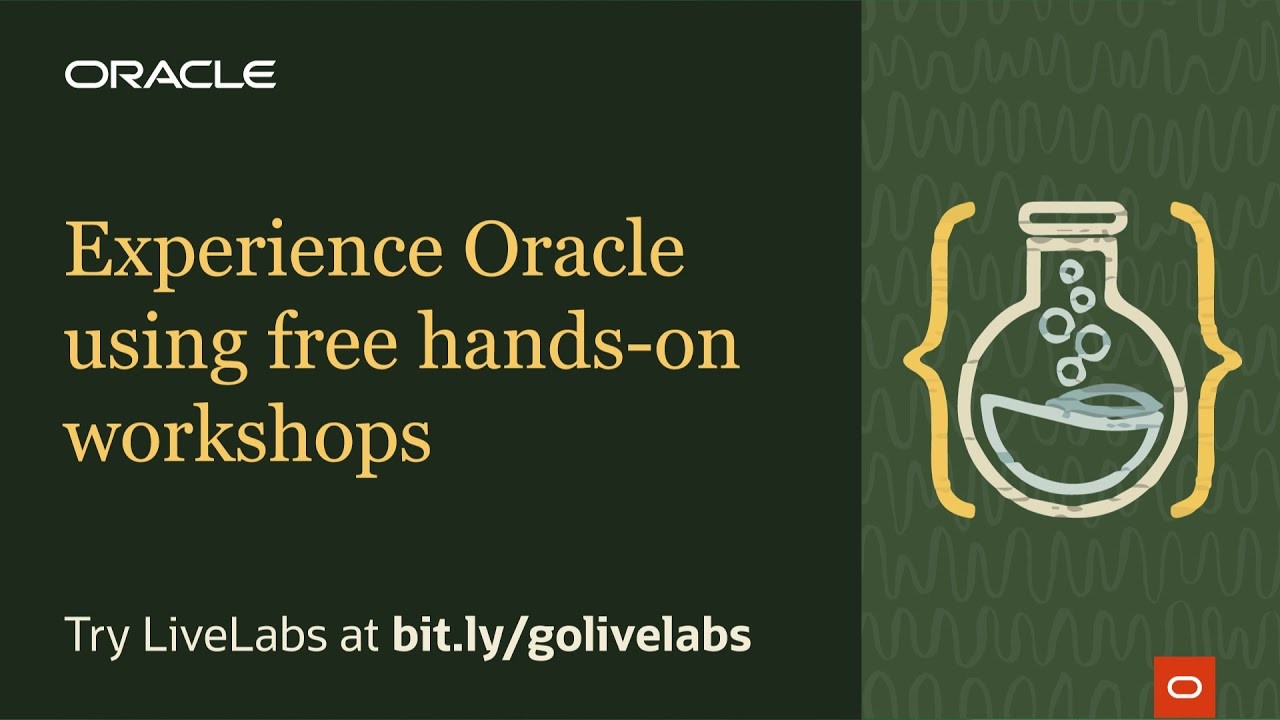 ORACLE

Experience Oracle using free hands-on workshops

Try LiveLabs at bit.ly/golivelabs